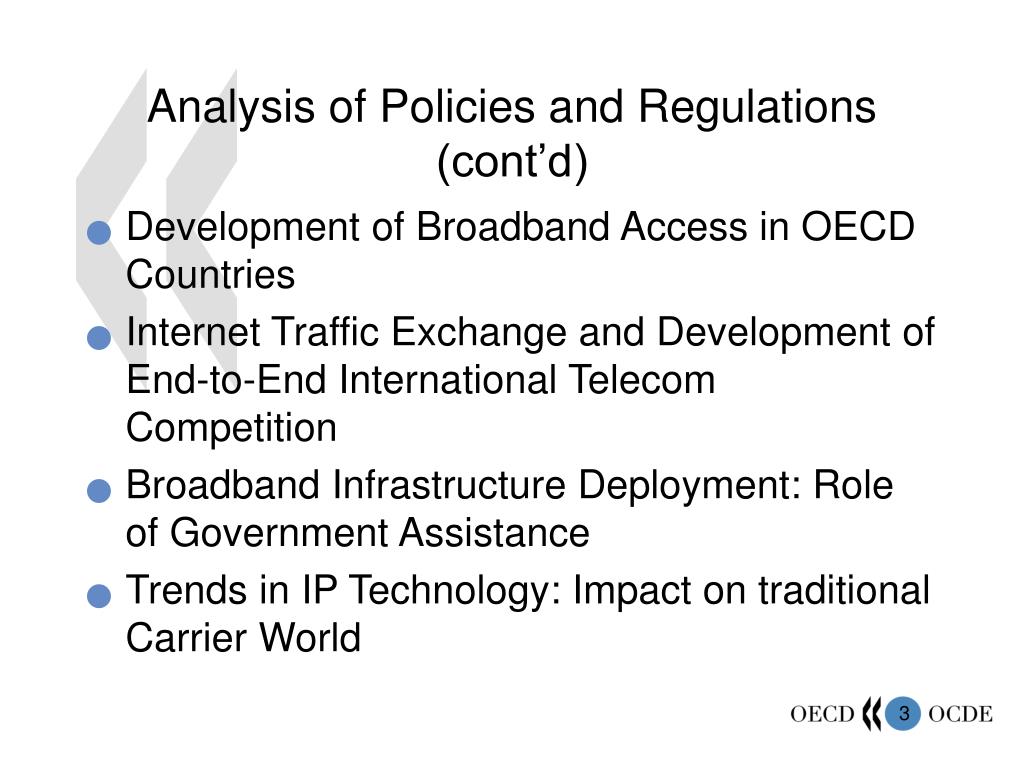 Analysis of Policies and Regulations (cont’d)

- Development of Broadband Access in OECD Countries
- Internet Traffic Exchange and Development of End-to-End International Telecom Competition
- Broadband Infrastructure Deployment: Role of Government Assistance
- Trends in IP Technology: Impact on traditional Carrier World

OECD 3 OCDE